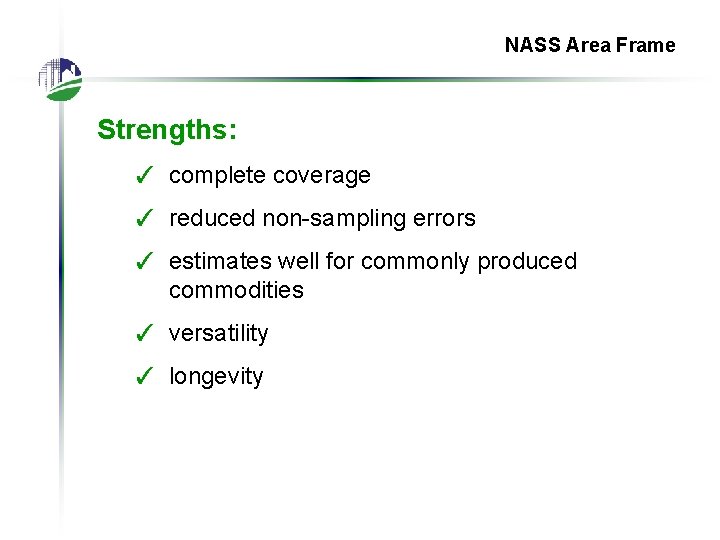 NASS Area Frame

Strengths:

✓ complete coverage

✓ reduced non-sampling errors

✓ estimates well for commonly produced commodities

✓ versatility

✓ longevity